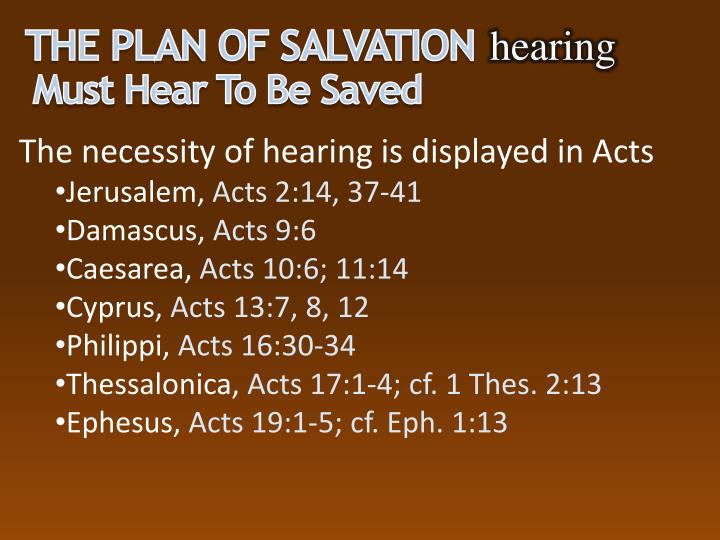 THE PLAN OF SALVATION hearing
Must Hear To Be Saved

The necessity of hearing is displayed in Acts

•Jerusalem, Acts 2:14, 37-41
•Damascus, Acts 9:6
•Caesarea, Acts 10:6; 11:14
•Cyprus, Acts 13:7, 8, 12
•Philippi, Acts 16:30-34
•Thessalonica, Acts 17:1-4; cf. 1 Thes. 2:13
•Ephesus, Acts 19:1-5; cf. Eph. 1:13